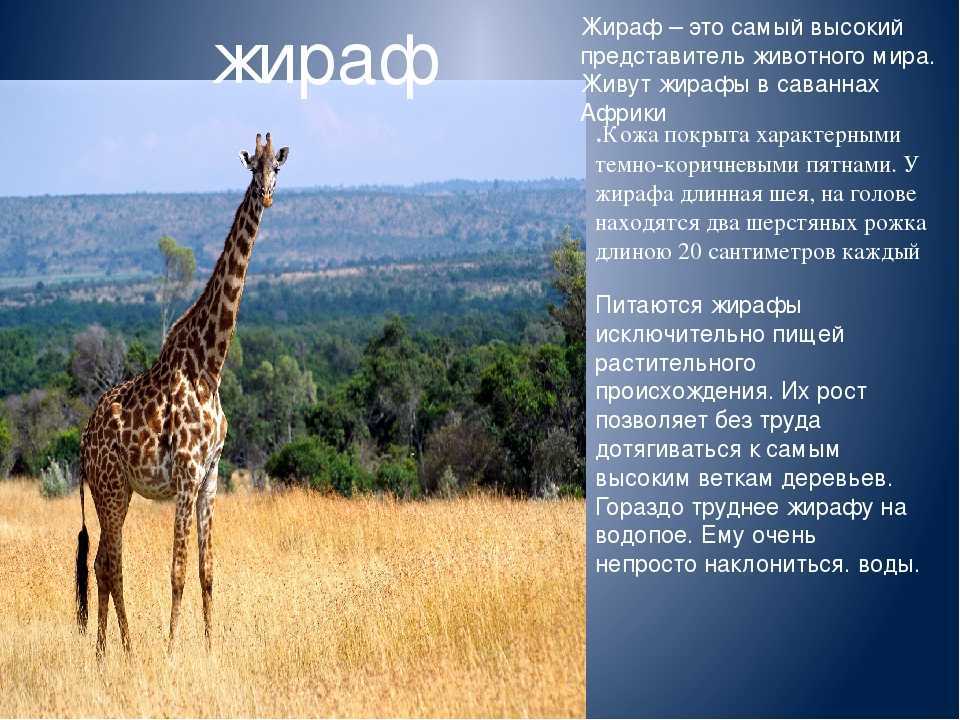 жираф

Жираф – это самый высокий представитель животного мира. Живут жирафы в саваннах Африки

.Кожа покрыта характерными темно-коричневыми пятнами. У жирафа длинная шея, на голове находятся два шерстяных рожка длиною 20 сантиметров каждый

Питаются жирафы исключительно пищей растительного происхождения. Их рост позволяет без труда дотягиваться к самым высоким веткам деревьев. Гораздо труднее жирафу на водопое. Ему очень непросто наклониться. воды.